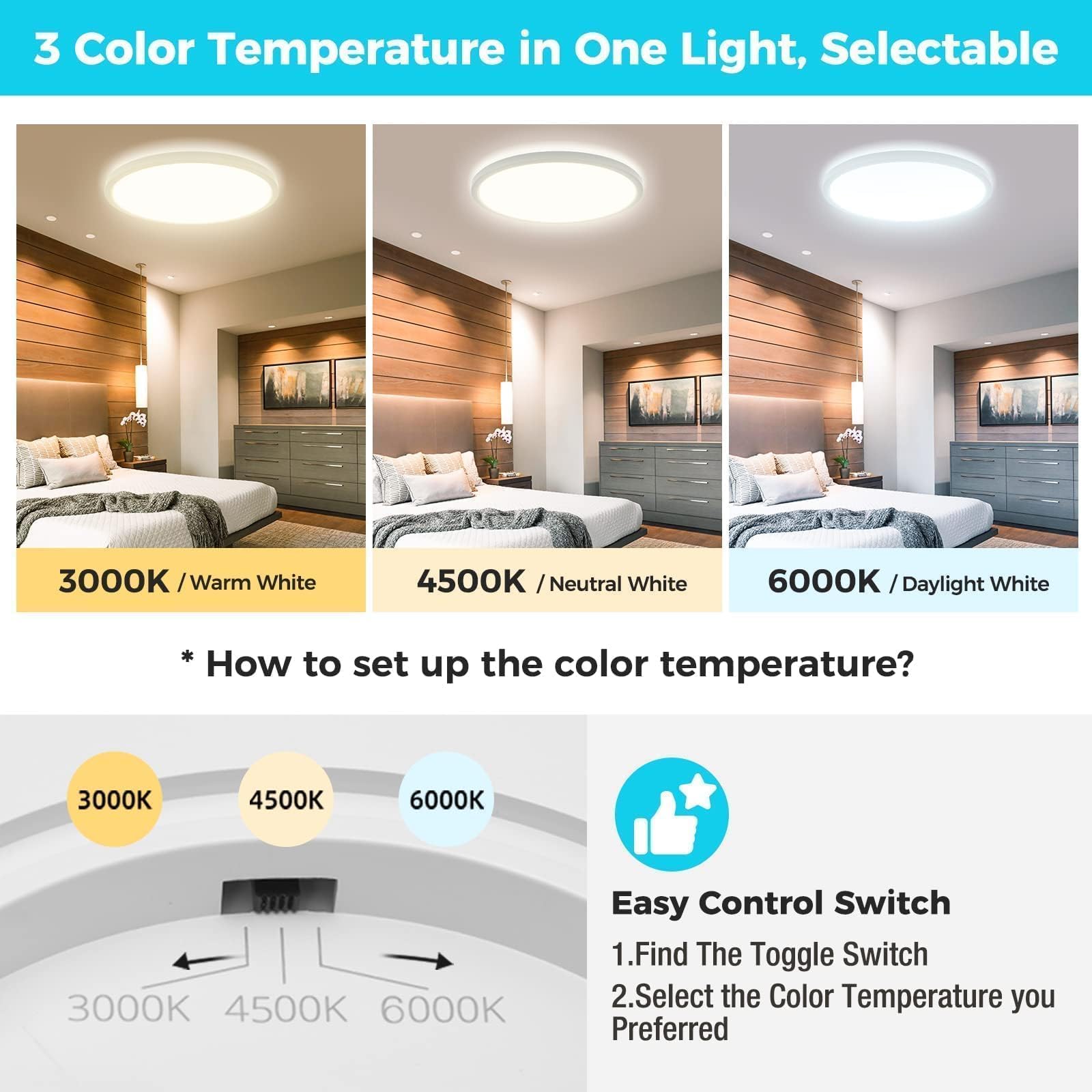 3 Color Temperature in One Light, Selectable

3000K / Warm White

4500K / Neutral White

6000K / Daylight White

* How to set up the color temperature?

3000K

4500K

6000K

3000K 4500K 6000K

Easy Control Switch

1.Find The Toggle Switch

2.Select the Color Temperature you Preferred